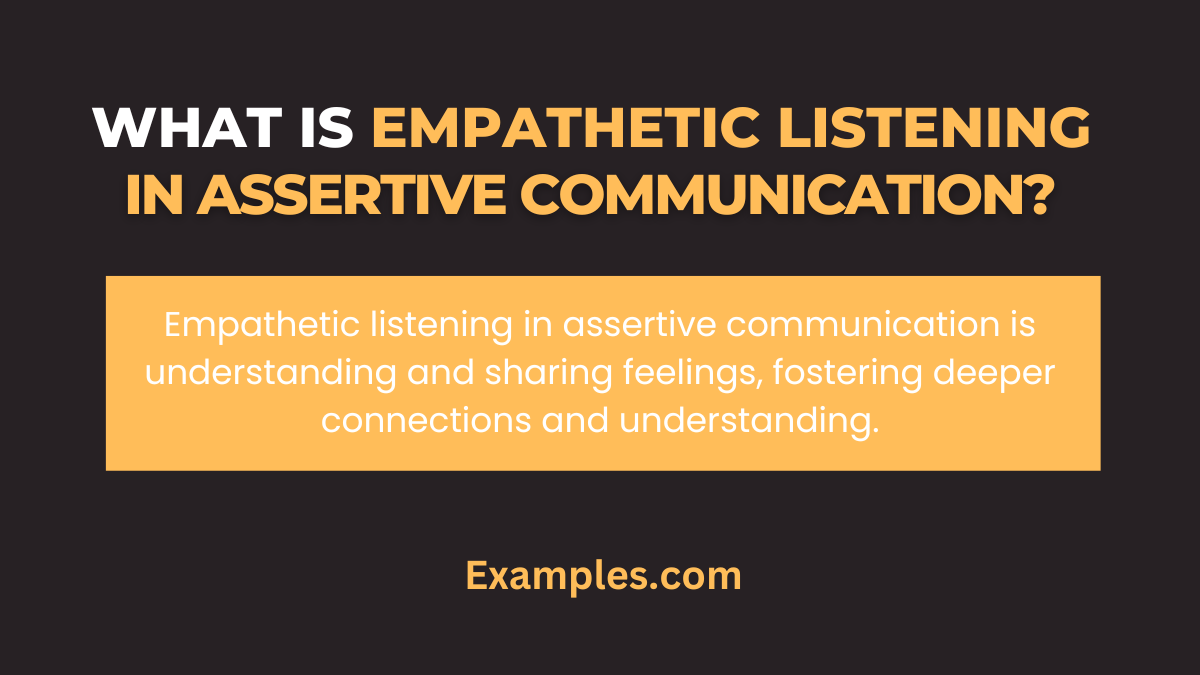 WHAT IS EMPATHETIC LISTENING IN ASSERTIVE COMMUNICATION?

Empathetic listening in assertive communication is understanding and sharing feelings, fostering deeper connections and understanding.

Examples.com